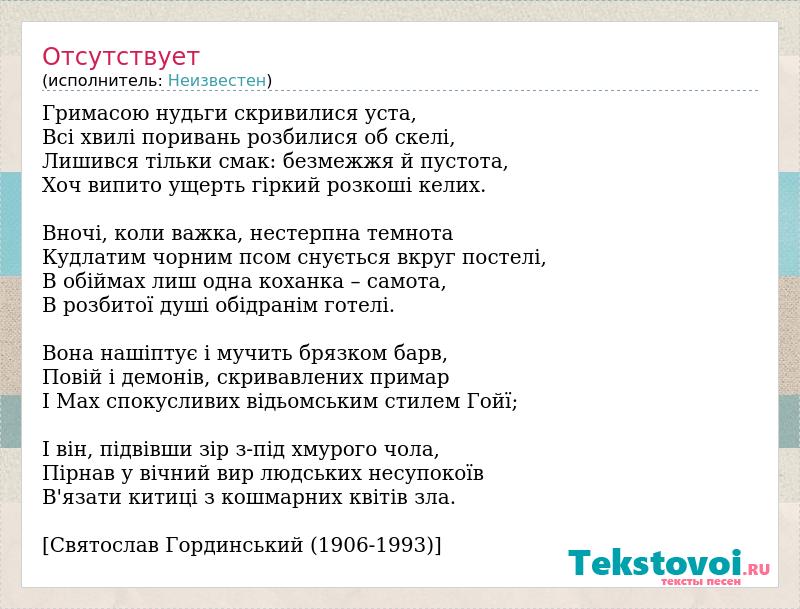 Отсутствует
(исполнитель: Неизвестен)

Гримасою нудьги скривилися уста,
Всі хвилі поривань розбилися об скелі,
Лишився тільки смак: безмежжя й пустота,
Хоч випито ущерть гіркий розкоші келих.

Вночі, коли важка, нестерпна темнота
Кудлатим чорним псом снується вкруг постелі,
В обіймах лиш одна коханка – самота,
В розбитої душі обідранім готелі.

Вона нашіптує і мучить брязком барв,
Повій і демонів, скривавлених примар
І Мах спокусливих відьомським стилем Гойї;

І він, підвівши зір з-під хмурого чола,
Пірнав у вічний вир людських несупокоїв
В'язати китиці з кошмарних квітів зла.

[Святослав Гординський (1906-1993)]

Tekstovoi.RU
тексты песен